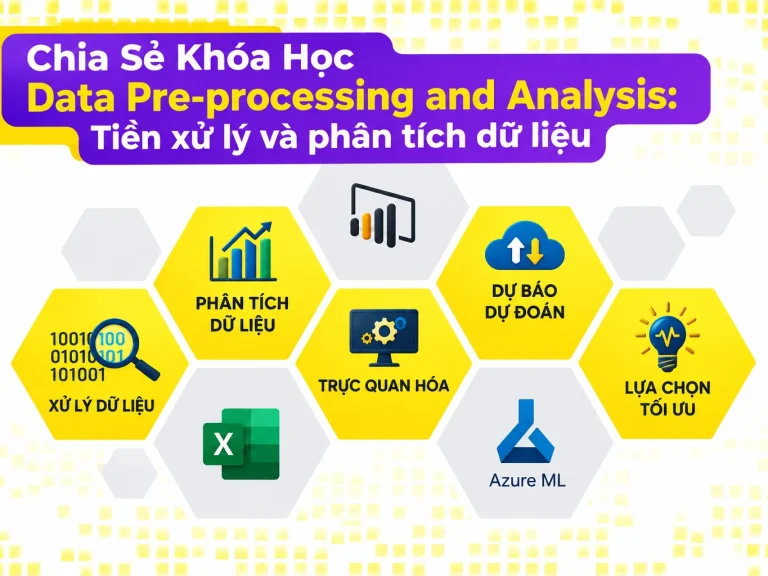 Chia Sẻ Khóa Học
Data Pre-processing and Analysis:
Tiền xử lý và phân tích dữ liệu

PHÂN TÍCH
DỮ LIỆU

DỰ BÁO
DỰ ĐOÁN

10010100
01010101
101001

XỬ LÝ DỮ LIỆU

TRỰC QUAN HÓA

LỰA CHỌN
TỐI ƯU

X

Azure ML